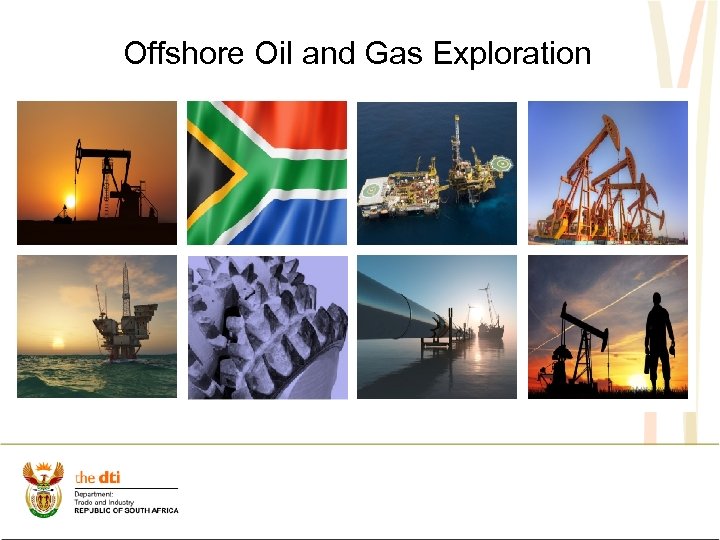 Offshore Oil and Gas Exploration

the dti
Department:
Trade and Industry
REPUBLIC OF SOUTH AFRICA